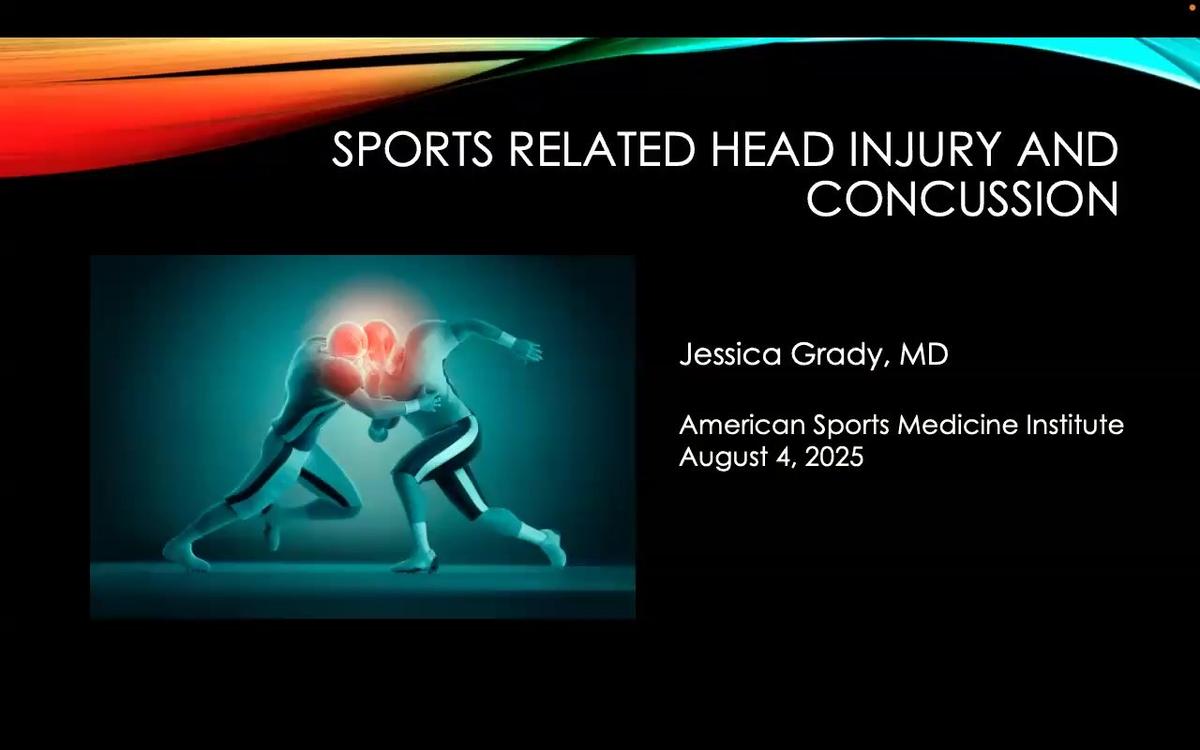 SPORTS RELATED HEAD INJURY AND CONCUSSION

Jessica Grady, MD

American Sports Medicine Institute
August 4, 2025